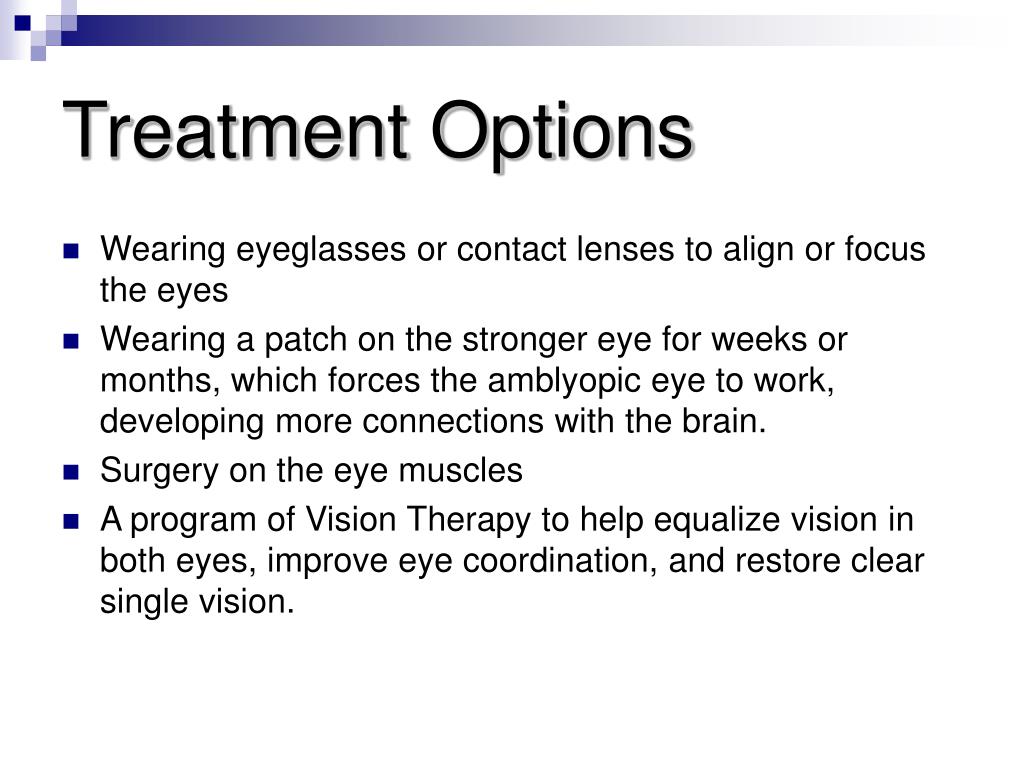 Treatment Options

- Wearing eyeglasses or contact lenses to align or focus the eyes
- Wearing a patch on the stronger eye for weeks or months, which forces the amblyopic eye to work, developing more connections with the brain.
- Surgery on the eye muscles
- A program of Vision Therapy to help equalize vision in both eyes, improve eye coordination, and restore clear single vision.